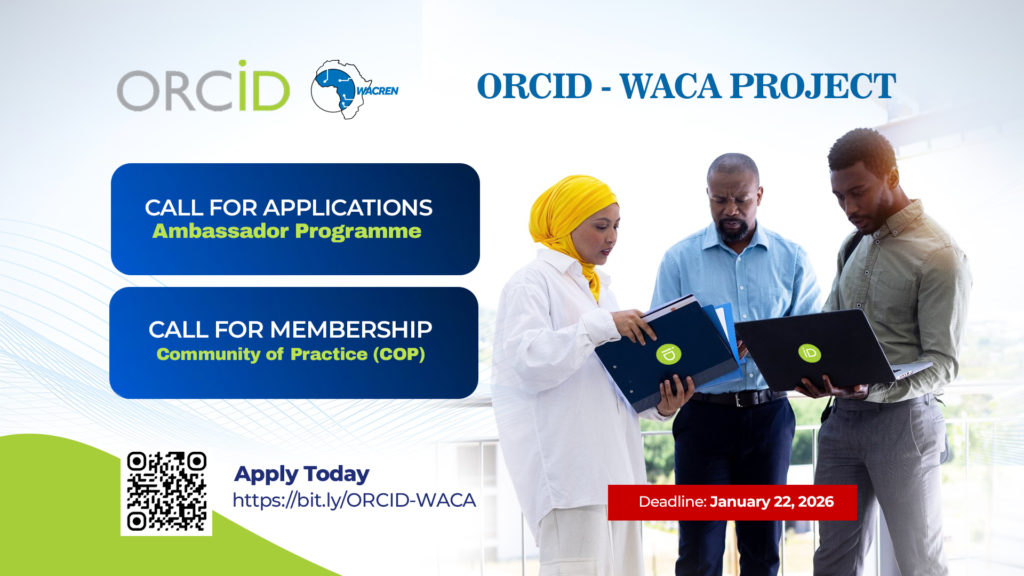 ORCID

WACREN

ORCID - WACA PROJECT

CALL FOR APPLICATIONS
Ambassador Programme

CALL FOR MEMBERSHIP
Community of Practice (COP)

iD

iD

Apply Today
https://bit.ly/ORCID-WACA

Deadline: January 22, 2026